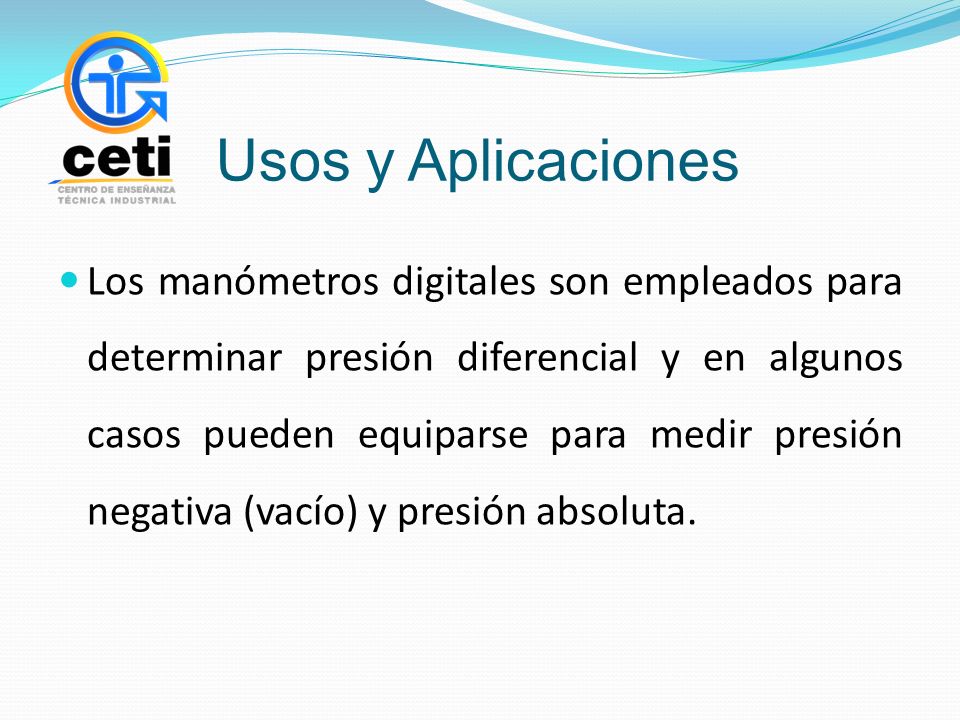 ceti
CENTRO DE ENSEÑANZA
TÉCNICA INDUSTRIAL

Usos y Aplicaciones

Los manómetros digitales son empleados para determinar presión diferencial y en algunos casos pueden equiparse para medir presión negativa (vacío) y presión absoluta.